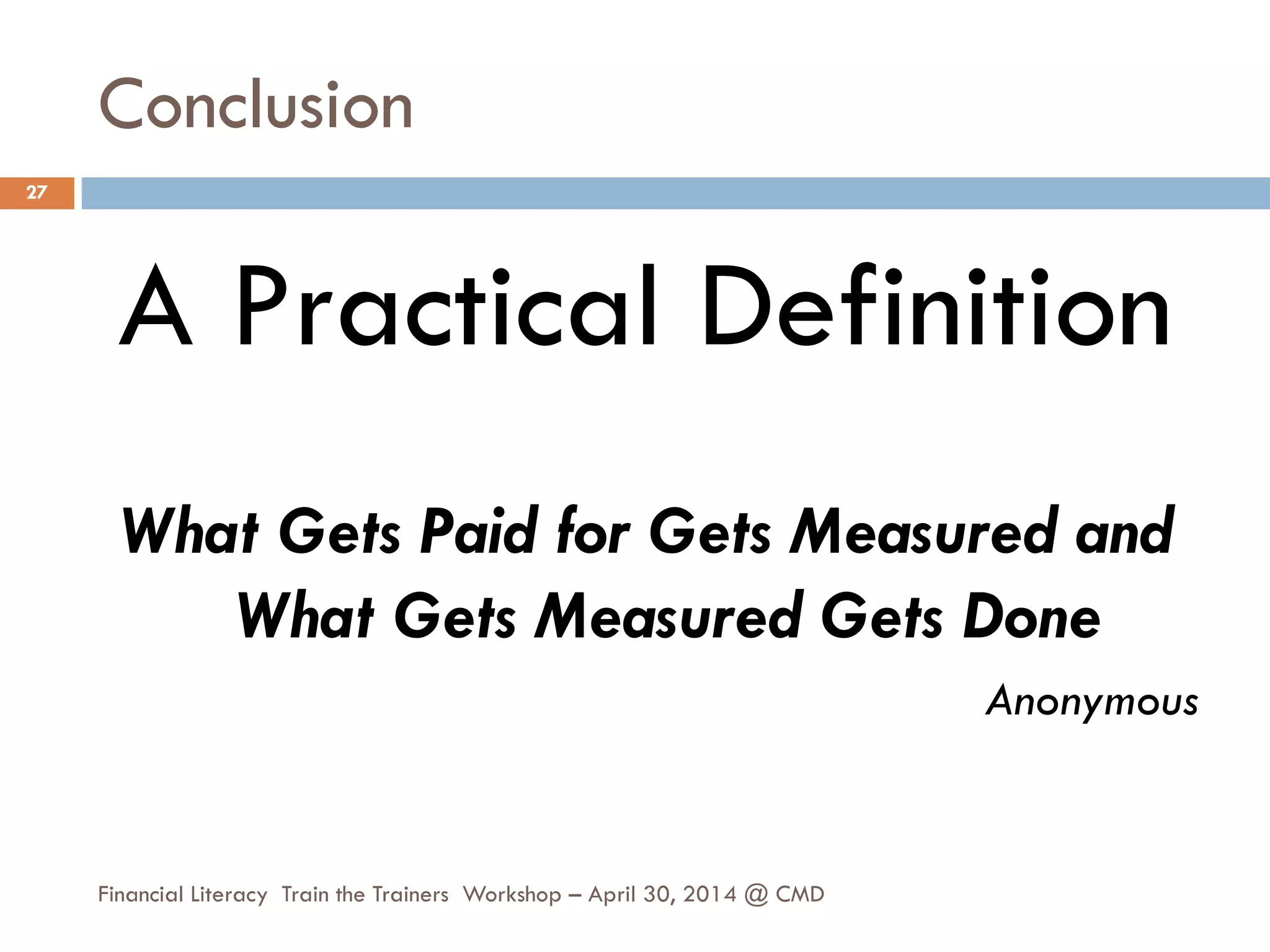 Conclusion

27

A Practical Definition

What Gets Paid for Gets Measured and What Gets Measured Gets Done

Anonymous

Financial Literacy Train the Trainers Workshop – April 30, 2014 @ CMD